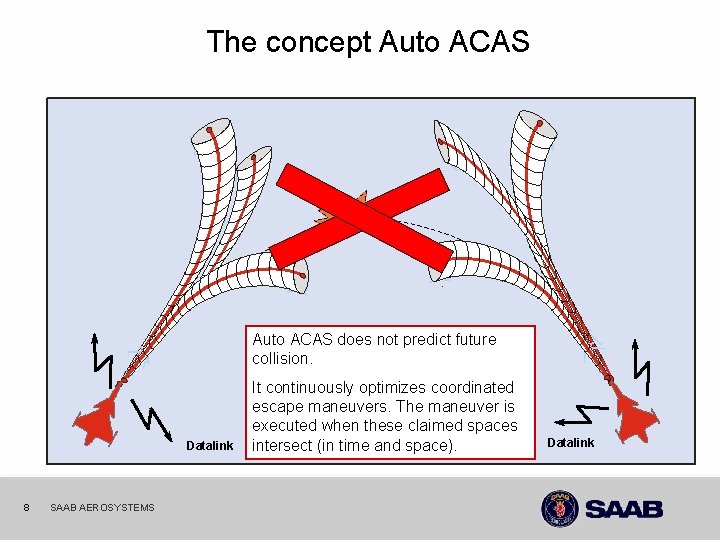 The concept Auto ACAS

Auto ACAS does not predict future collision.

It continuously optimizes coordinated escape maneuvers. The maneuver is executed when these claimed spaces intersect (in time and space).

Datalink

Datalink

8 SAAB AEROSYSTEMS

SAAB